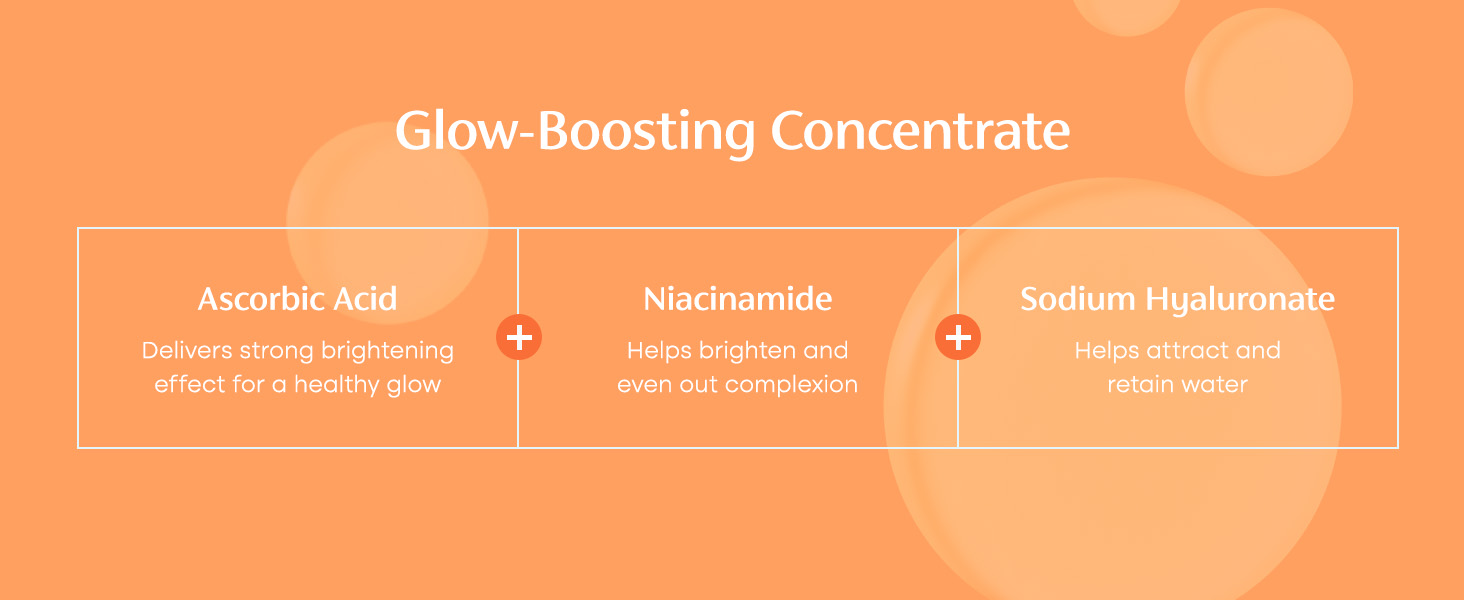 Glow-Boosting Concentrate

Ascorbic Acid
Delivers strong brightening effect for a healthy glow

+

Niacinamide
Helps brighten and even out complexion

+

Sodium Hyaluronate
Helps attract and retain water